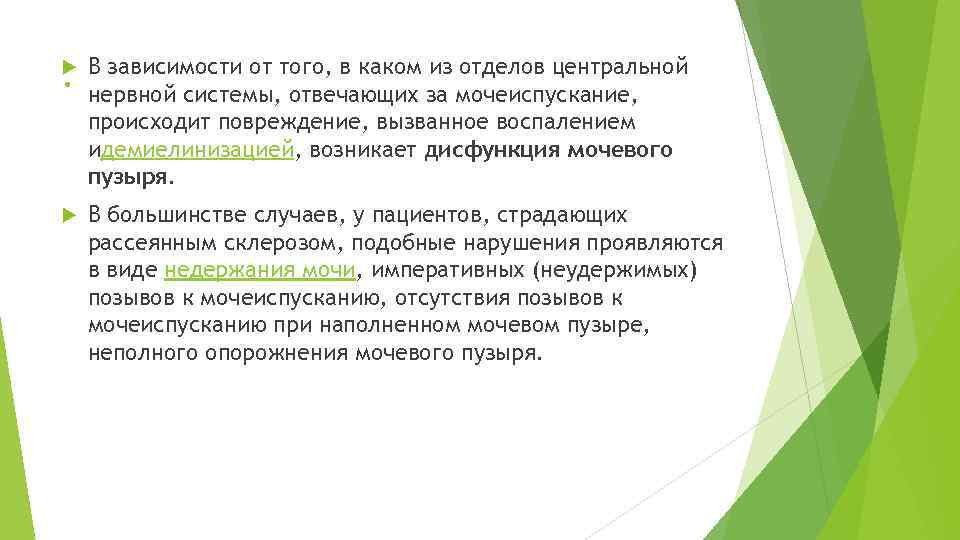 В зависимости от того, в каком из отделов центральной нервной системы, отвечающих за мочеиспускание, происходит повреждение, вызванное воспалением идемиелинизацией, возникает дисфункция мочевого пузыря.

В большинстве случаев, у пациентов, страдающих рассеянным склерозом, подобные нарушения проявляются в виде недержания мочи, императивных (неудержимых) позывов к мочеиспусканию, отсутствия позывов к мочеиспусканию при наполненном мочевом пузыре, неполного опорожнения мочевого пузыря.